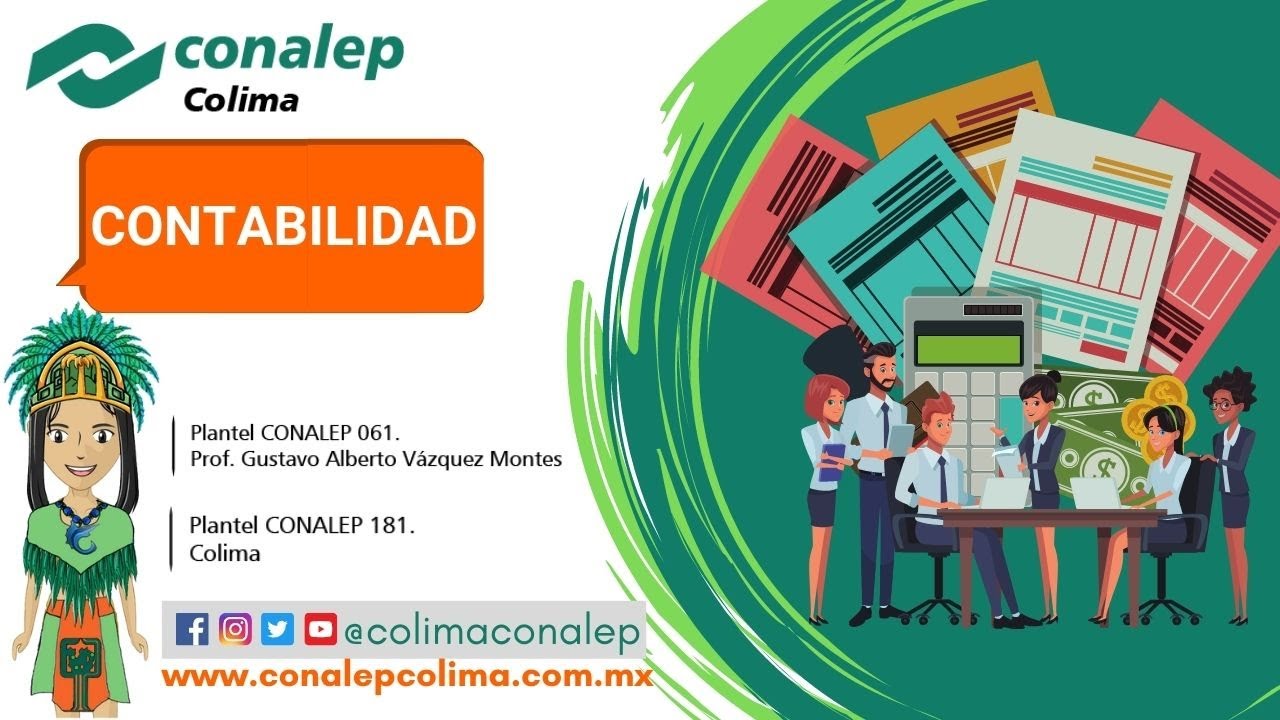 conalep
Colima

CONTABILIDAD

Plantel CONALEP 061.
Prof. Gustavo Alberto Vázquez Montes

Plantel CONALEP 181.
Colima

@colimaconalep
www.conalepcolima.com.mx